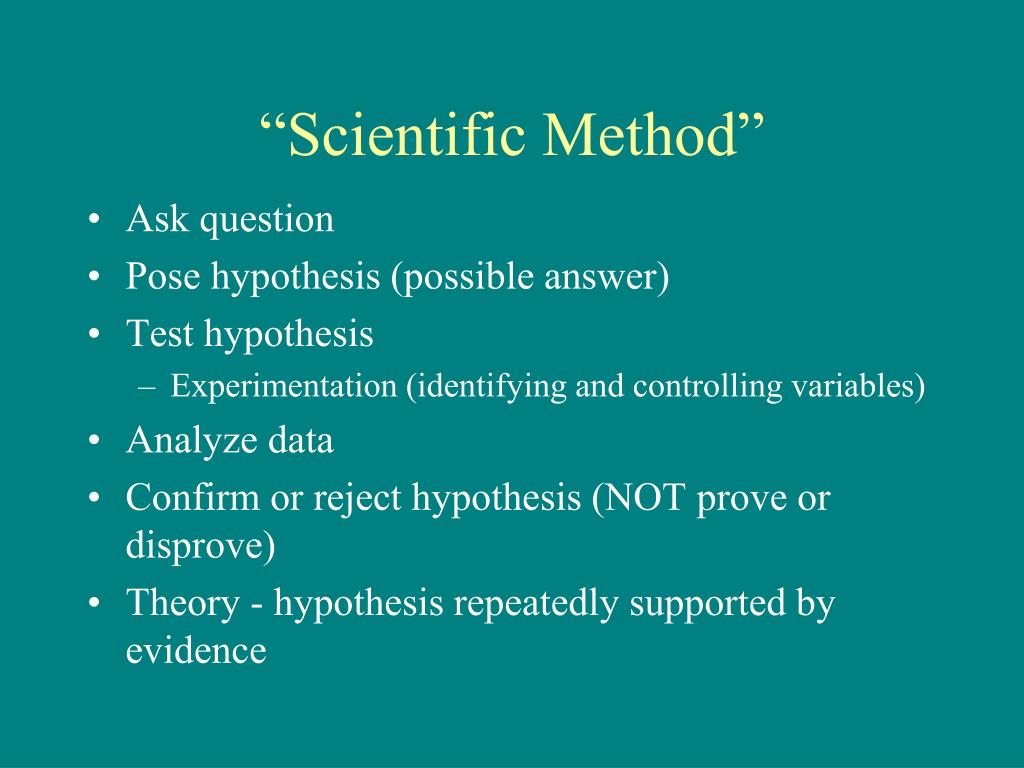 “Scientific Method”

• Ask question
• Pose hypothesis (possible answer)
• Test hypothesis
  – Experimentation (identifying and controlling variables)
• Analyze data
• Confirm or reject hypothesis (NOT prove or disprove)
• Theory - hypothesis repeatedly supported by evidence